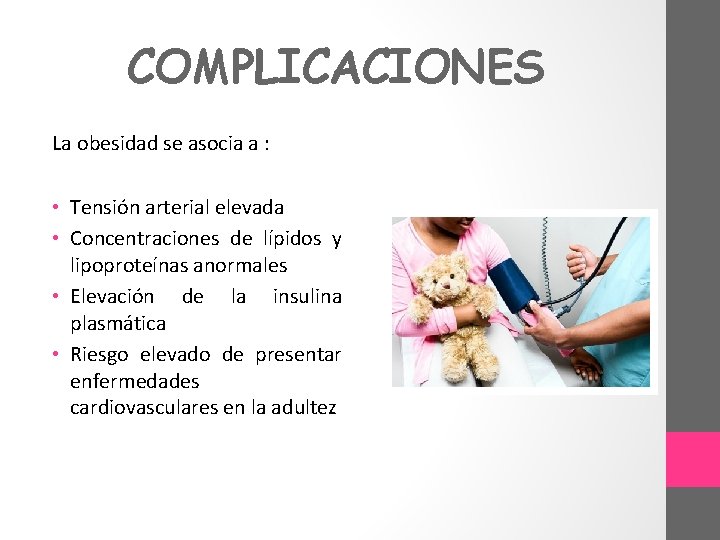 COMPLICACIONES

La obesidad se asocia a :

• Tensión arterial elevada
• Concentraciones de lípidos y lipoproteínas anormales
• Elevación de la insulina plasmática
• Riesgo elevado de presentar enfermedades cardiovasculares en la adultez